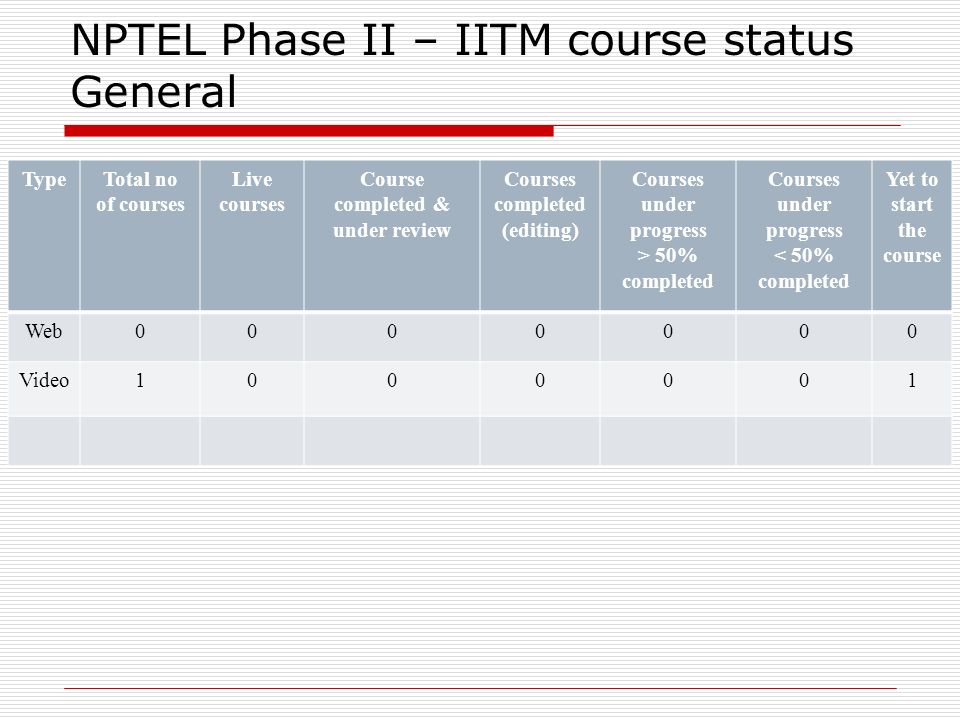 NPTEL Phase II – IITM course status General

| Type | Total no of courses | Live courses | Course completed & under review | Courses completed (editing) | Courses under progress > 50% completed | Courses under progress < 50% completed | Yet to start the course |
|---|---|---|---|---|---|---|---|
| Web | 0 | 0 | 0 | 0 | 0 | 0 | 0 |
| Video | 1 | 0 | 0 | 0 | 0 | 0 | 1 |
| | | | | | | | |